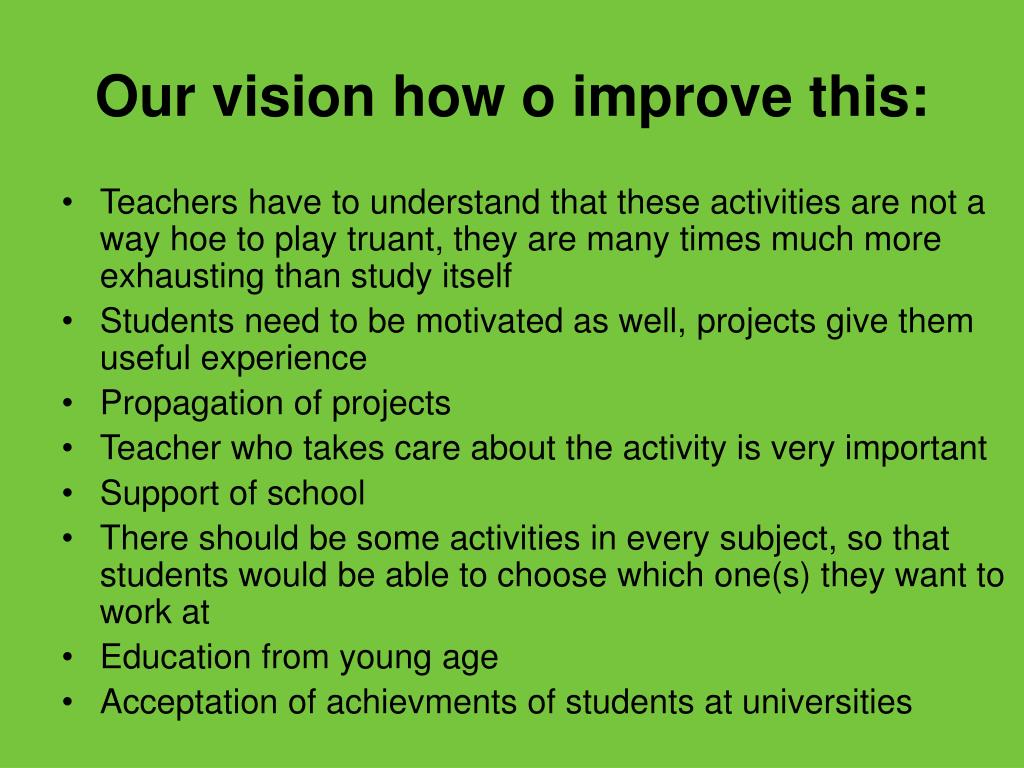 Our vision how o improve this:

• Teachers have to understand that these activities are not a way hoe to play truant, they are many times much more exhausting than study itself
• Students need to be motivated as well, projects give them useful experience
• Propagation of projects
• Teacher who takes care about the activity is very important
• Support of school
• There should be some activities in every subject, so that students would be able to choose which one(s) they want to work at
• Education from young age
• Acceptation of achievments of students at universities